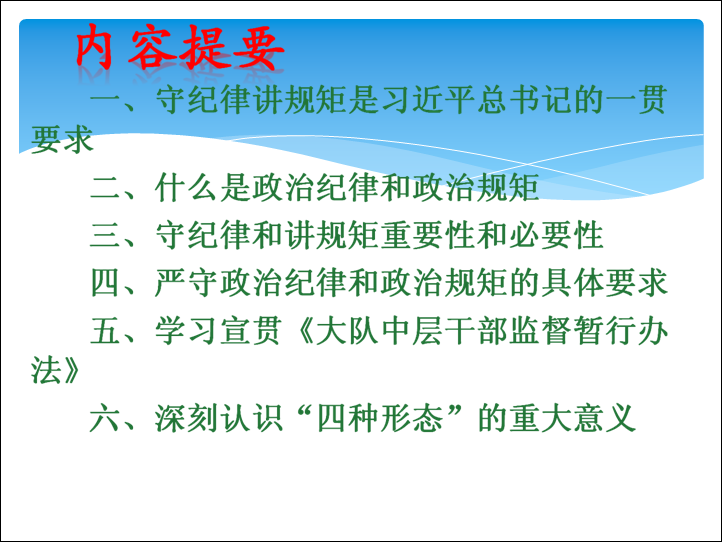 内容提要

一、守纪律讲规矩是习近平总书记的一贯要求

二、什么是政治纪律和政治规矩

三、守纪律和讲规矩重要性和必要性

四、严守政治纪律和政治规矩的具体要求

五、学习宣贯《大队中层干部监督暂行办法》

六、深刻认识“四种形态”的重大意义